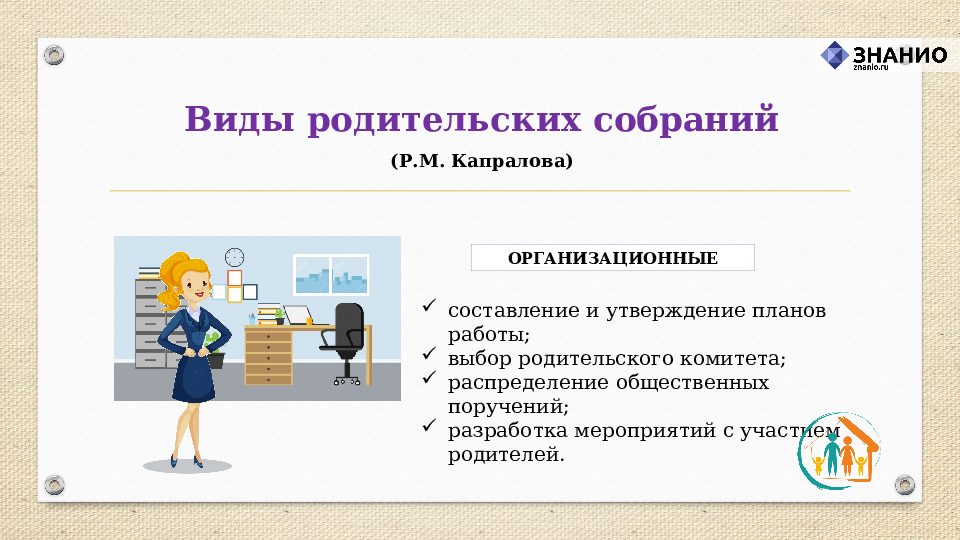 ЗНАНИО
znanio.ru

Виды родительских собраний

(Р.М. Капралова)

ОРГАНИЗАЦИОННЫЕ

✓ составление и утверждение планов работы;
✓ выбор родительского комитета;
✓ распределение общественных поручений;
✓ разработка мероприятий с участием родителей.